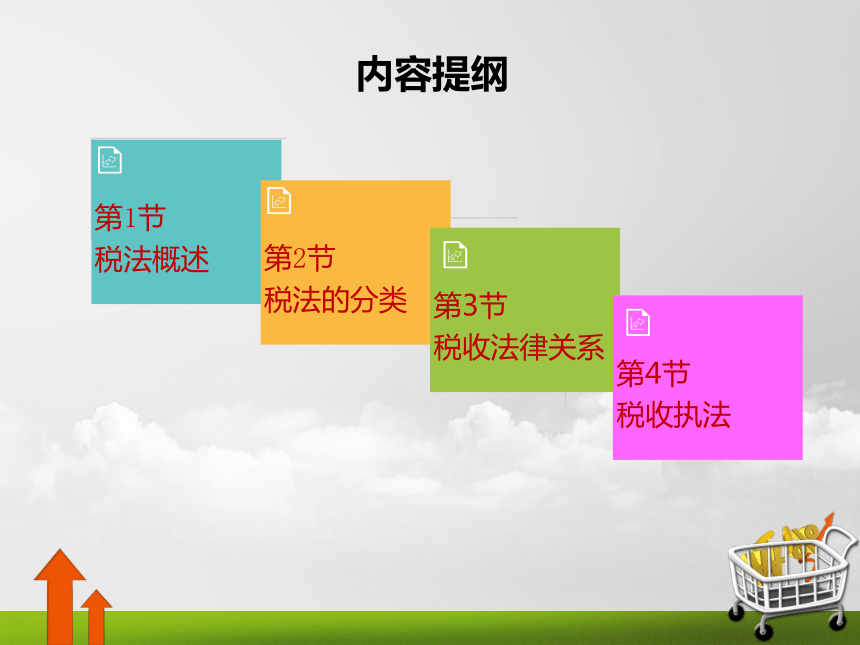 内容提纲

第1节
税法概述

第2节
税法的分类

第3节
税收法律关系

第4节
税收执法